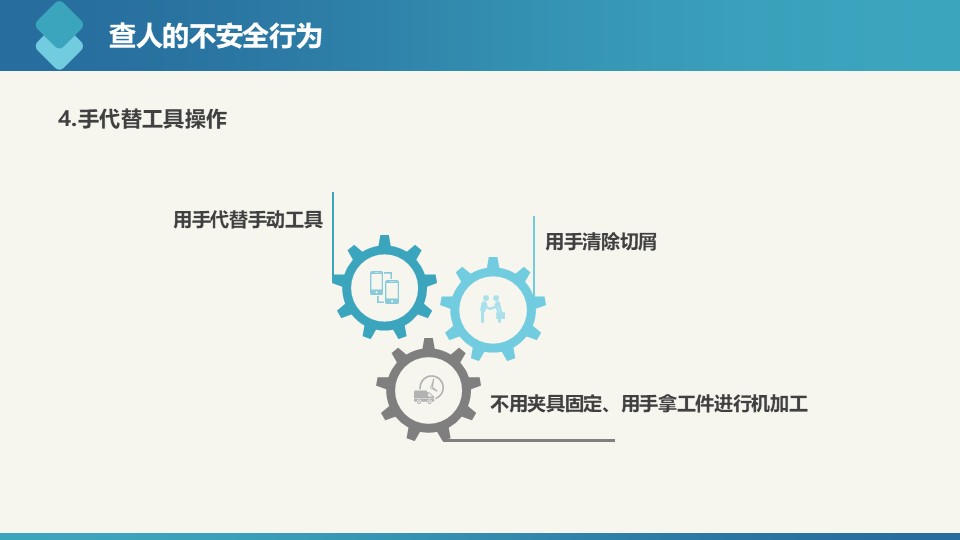 查人的不安全行为

4.手代替工具操作

用手代替手动工具

用手清除切屑

不用夹具固定、用手拿工件进行机加工